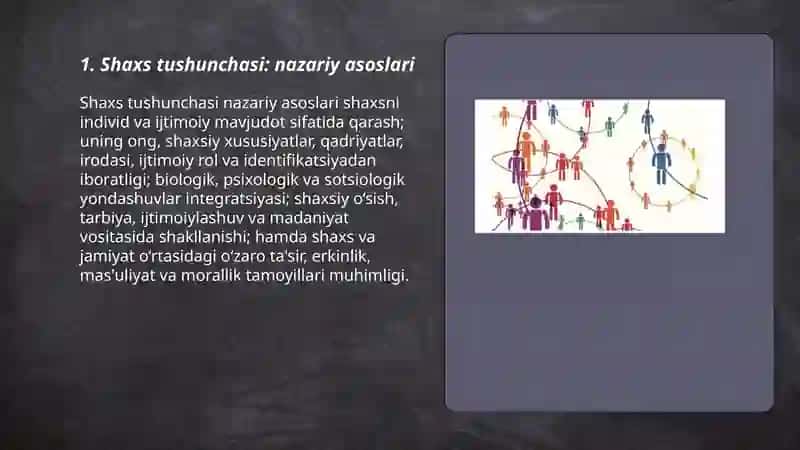 1. Shaxs tushunchasi: nazariy asoslari

Shaxs tushunchasi nazariy asoslari shaxsni individ va ijtimoiy mavjudot sifatida qarash; uning ong, shaxsiy xususiyatlar, qadriyatlar, irodasi, ijtimoiy rol va identifikatsiyadan iboratligi; biologik, psixologik va sotsiologik yondashuvlar integratsiyasi; shaxsiy o'sish, tarbiya, ijtimoiylashuv va madaniyat vositasida shakllanishi; hamda shaxs va jamiyat o'rtasidagi o'zaro ta'sir, erkinlik, mas'uliyat va morallik tamoyillari muhimligi.